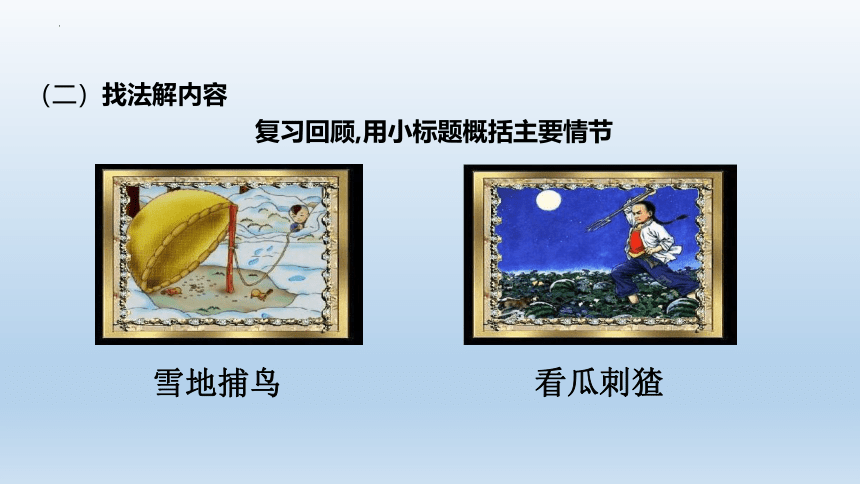 （二）找法解内容

复习回顾,用小标题概括主要情节

雪地捕鸟

看瓜刺猹